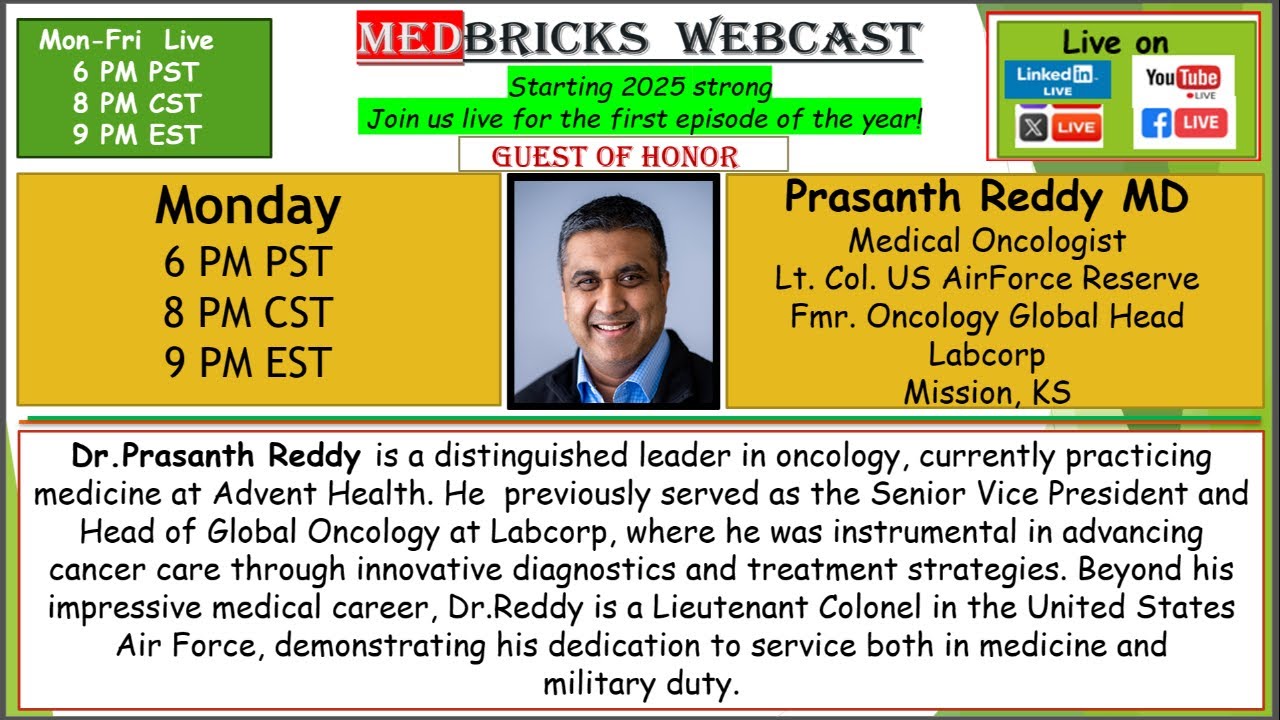 Mon-Fri Live
6 PM PST
8 PM CST
9 PM EST

MEDBRICKS WEBCAST

Starting 2025 strong
Join us live for the first episode of the year!

GUEST OF HONOR

Live on
LinkedIn LIVE
YouTube LIVE
X LIVE
f LIVE

Monday
6 PM PST
8 PM CST
9 PM EST

Prasanth Reddy MD
Medical Oncologist
Lt. Col. US AirForce Reserve
Fmr. Oncology Global Head
Labcorp
Mission, KS

Dr.Prasanth Reddy is a distinguished leader in oncology, currently practicing medicine at Advent Health. He previously served as the Senior Vice President and Head of Global Oncology at Labcorp, where he was instrumental in advancing cancer care through innovative diagnostics and treatment strategies. Beyond his impressive medical career, Dr.Reddy is a Lieutenant Colonel in the United States Air Force, demonstrating his dedication to service both in medicine and military duty.